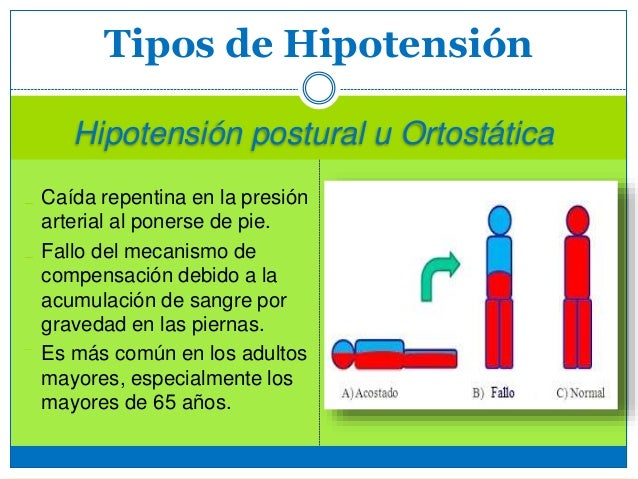 Tipos de Hipotensión

Hipotensión postural u Ortostática

Caída repentina en la presión arterial al ponerse de pie.

Fallo del mecanismo de compensación debido a la acumulación de sangre por gravedad en las piernas.

Es más común en los adultos mayores, especialmente los mayores de 65 años.

A) Acostado B) Fallo C) Normal